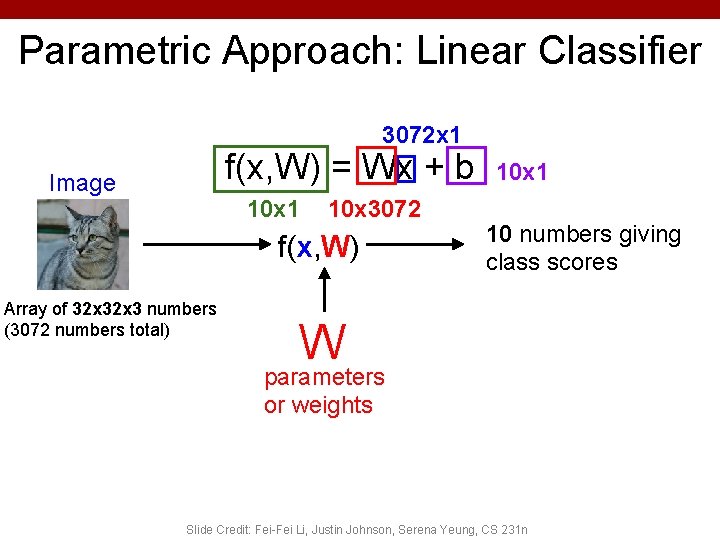 Parametric Approach: Linear Classifier

3072x1

$f(x,W) = Wx + b$ 10x1

10x1 10x3072

Image

$f(x,W)$

10 numbers giving class scores

Array of 32x32x3 numbers (3072 numbers total)

W

parameters or weights

Slide Credit: Fei-Fei Li, Justin Johnson, Serena Yeung, CS 231n